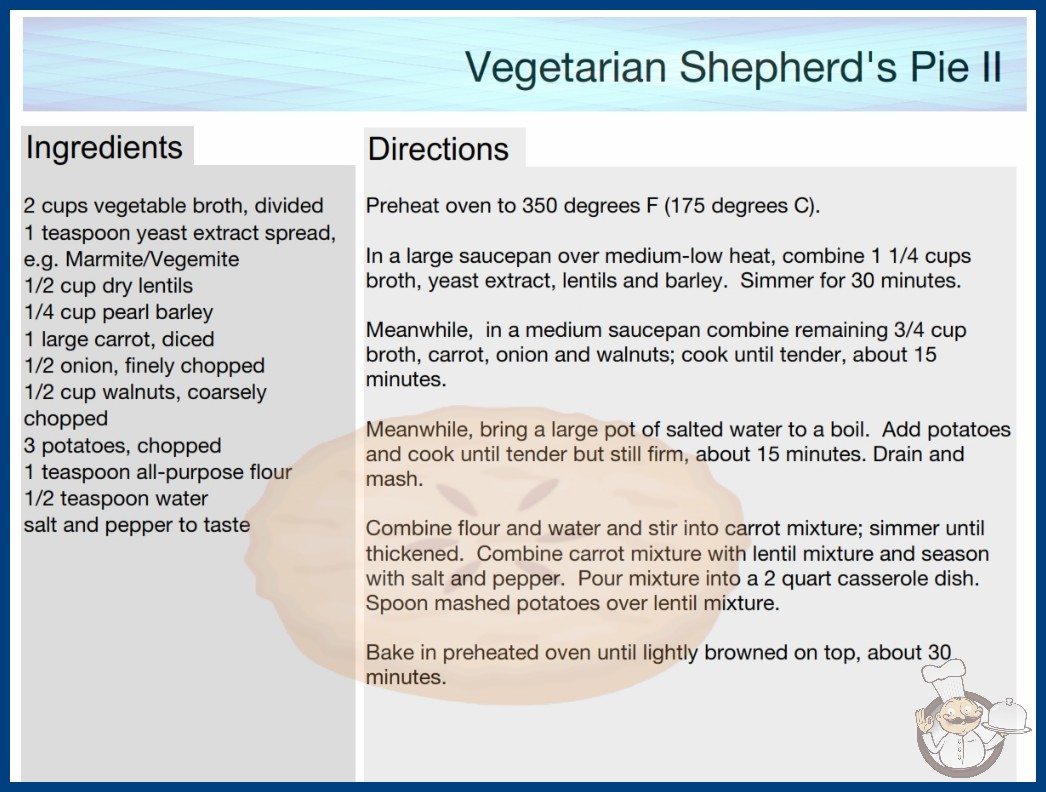 Vegetarian Shepherd's Pie II

Ingredients

2 cups vegetable broth, divided
1 teaspoon yeast extract spread, e.g. Marmite/Vegemite
1/2 cup dry lentils
1/4 cup pearl barley
1 large carrot, diced
1/2 onion, finely chopped
1/2 cup walnuts, coarsely chopped
3 potatoes, chopped
1 teaspoon all-purpose flour
1/2 teaspoon water
salt and pepper to taste

Directions

Preheat oven to 350 degrees F (175 degrees C).

In a large saucepan over medium-low heat, combine 1 1/4 cups broth, yeast extract, lentils and barley. Simmer for 30 minutes.

Meanwhile, in a medium saucepan combine remaining 3/4 cup broth, carrot, onion and walnuts; cook until tender, about 15 minutes.

Meanwhile, bring a large pot of salted water to a boil. Add potatoes and cook until tender but still firm, about 15 minutes. Drain and mash.

Combine flour and water and stir into carrot mixture; simmer until thickened. Combine carrot mixture with lentil mixture and season with salt and pepper. Pour mixture into a 2 quart casserole dish. Spoon mashed potatoes over lentil mixture.

Bake in preheated oven until lightly browned on top, about 30 minutes.